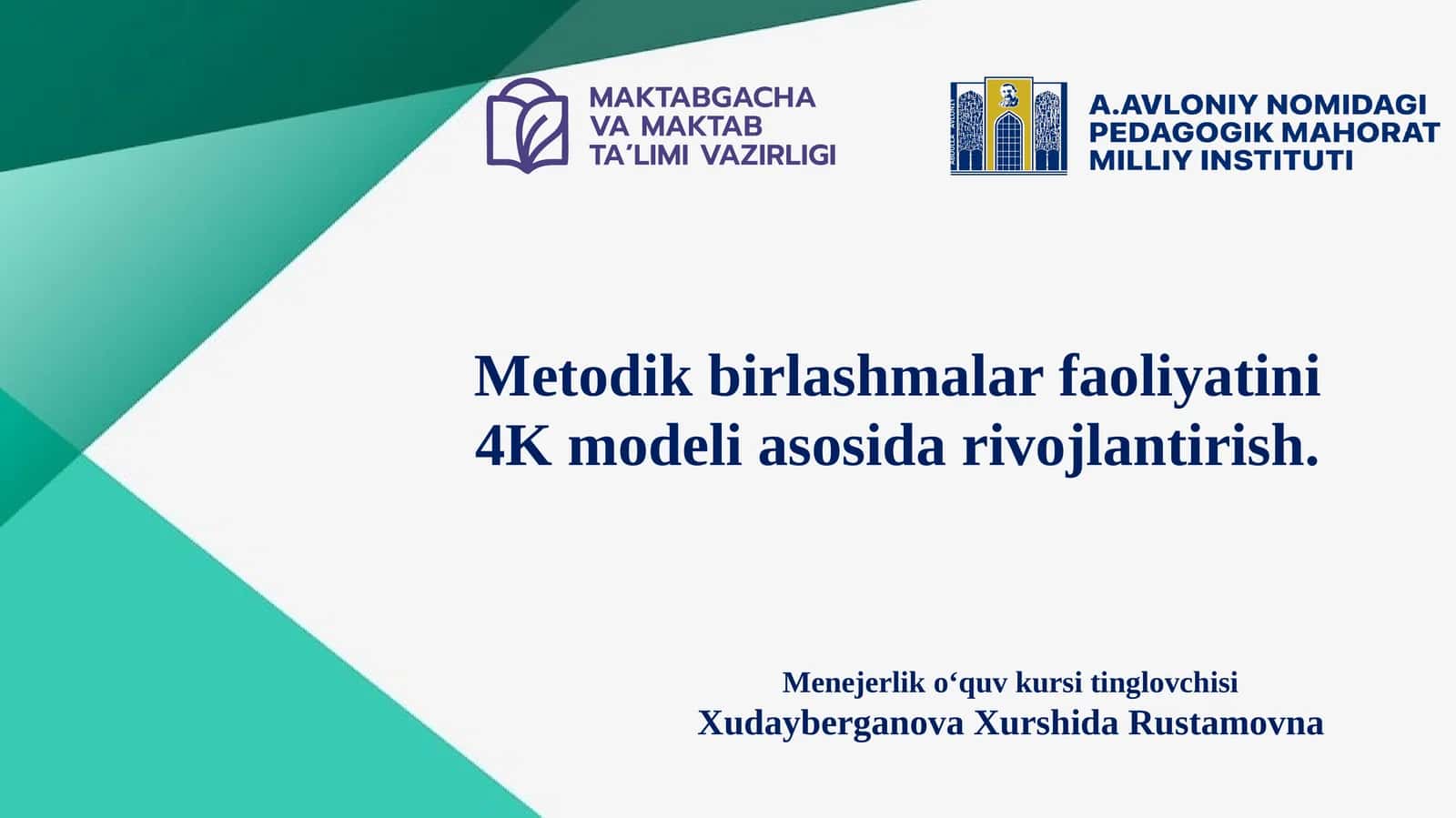 MAKTABGACHA
VA MAKTAB
TA'LIMI VAZIRLIGI

A.AVLONIY NOMIDAGI
PEDAGOGIK MAHORAT
MILLIY INSTITUTI

Metodik birlashmalar faoliyatini
4K modeli asosida rivojlantirish.

Menejerlik o'quv kursi tinglovchisi
Xudayberganova Xurshida Rustamovna